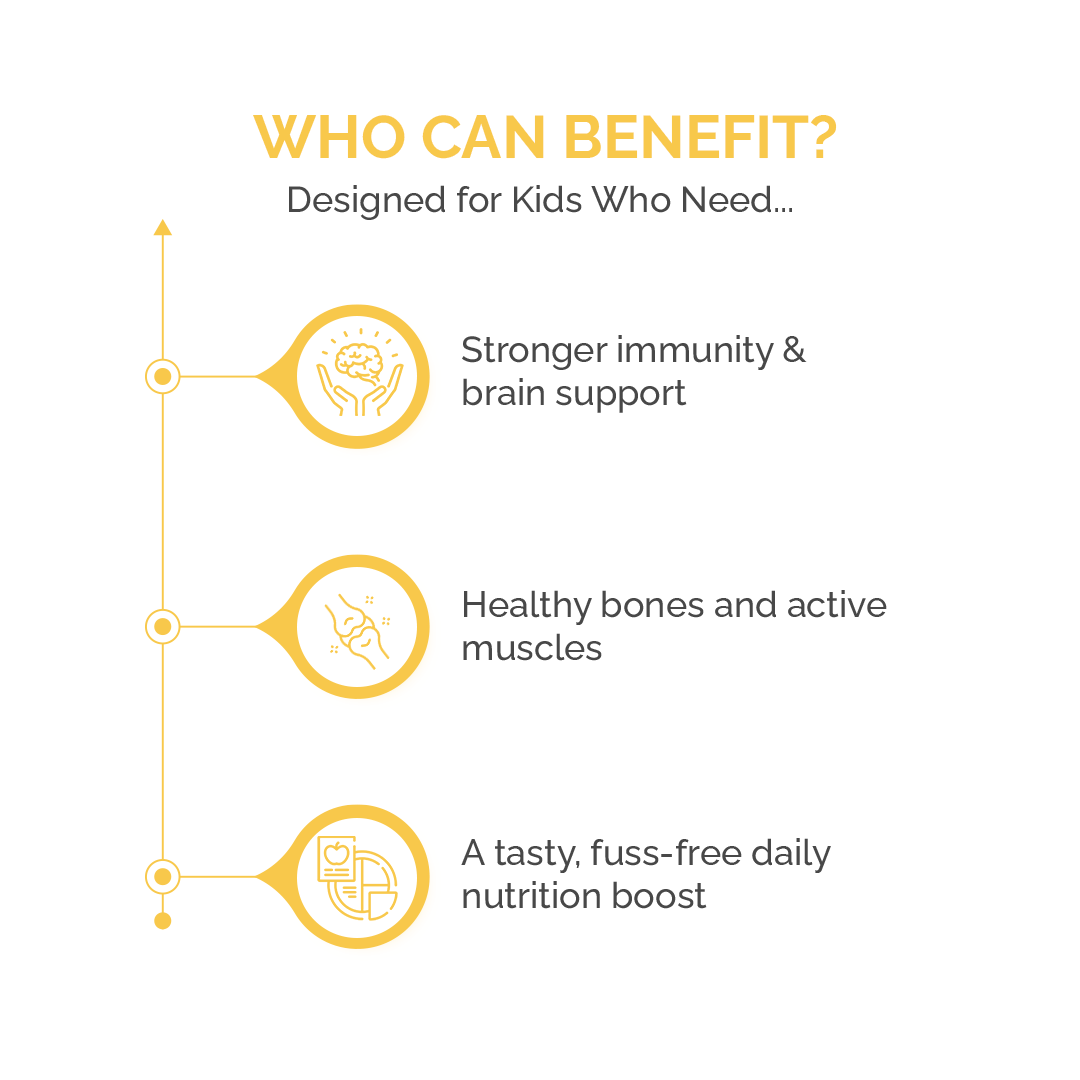 WHO CAN BENEFIT?
Designed for Kids Who Need...

Stronger immunity & brain support

Healthy bones and active muscles

A tasty, fuss-free daily nutrition boost